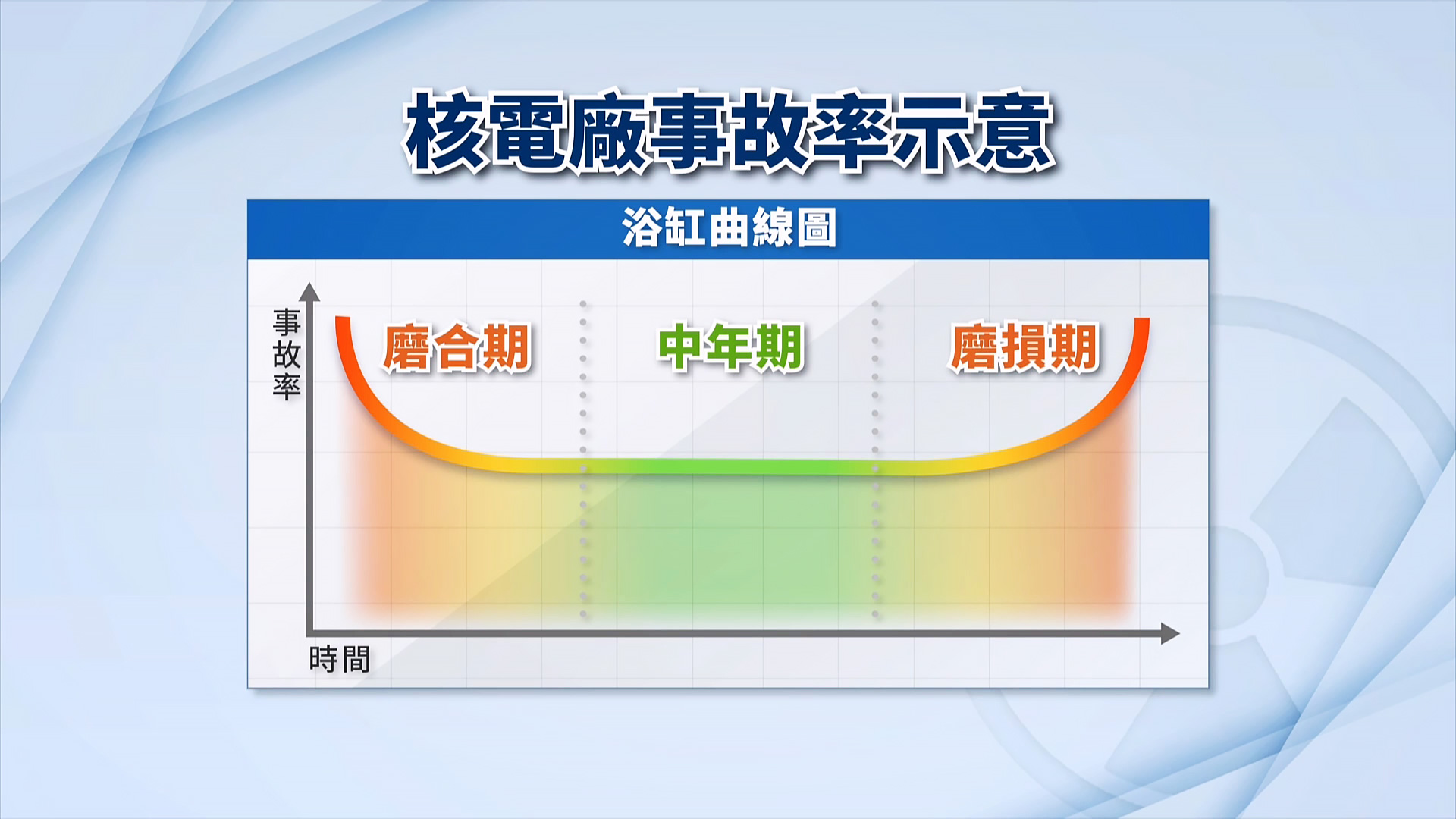 核電廠事故率示意

浴缸曲線圖

事故率

磨合期

中年期

磨損期

時間